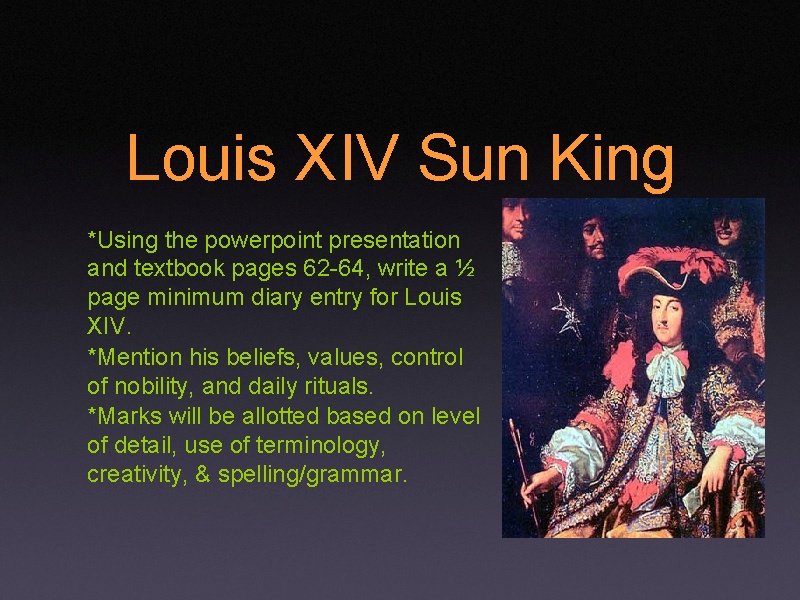 Louis XIV Sun King

*Using the powerpoint presentation and textbook pages 62-64, write a ½ page minimum diary entry for Louis XIV.

*Mention his beliefs, values, control of nobility, and daily rituals.

*Marks will be allotted based on level of detail, use of terminology, creativity, & spelling/grammar.